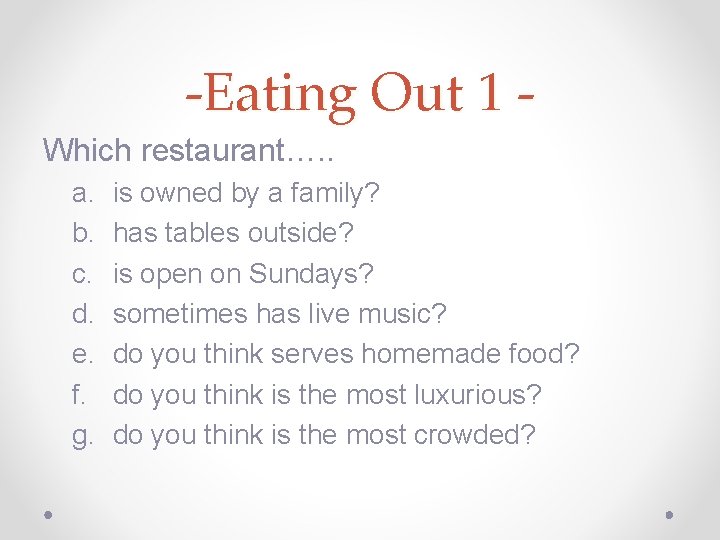 -Eating Out 1 -

Which restaurant…..

a. is owned by a family?
b. has tables outside?
c. is open on Sundays?
d. sometimes has live music?
e. do you think serves homemade food?
f. do you think is the most luxurious?
g. do you think is the most crowded?